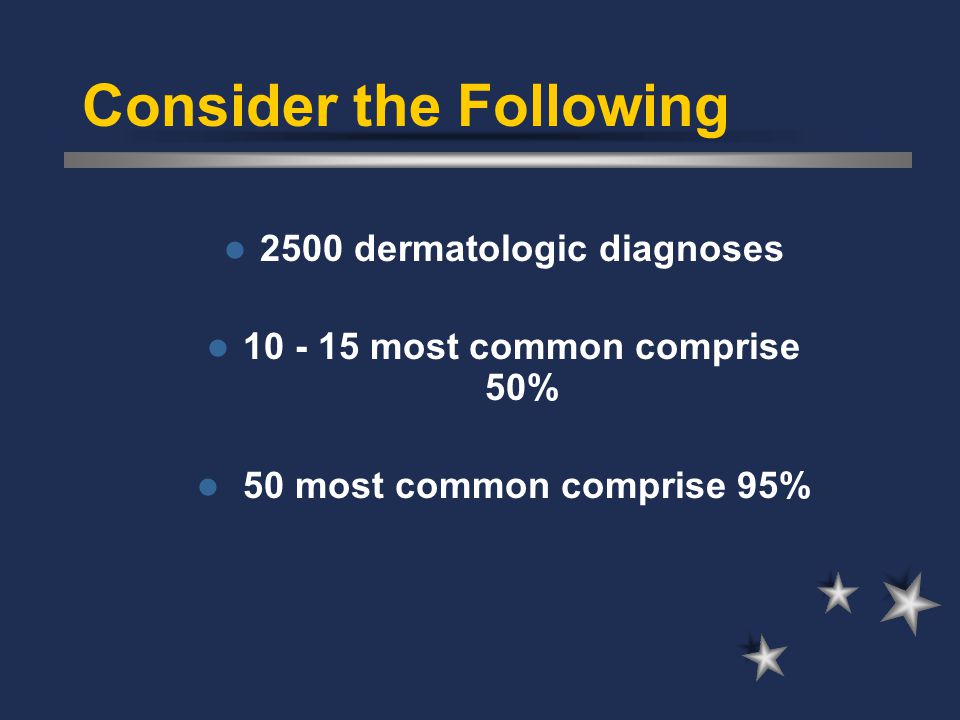 Consider the Following

- 2500 dermatologic diagnoses
- 10 - 15 most common comprise 50%
- 50 most common comprise 95%